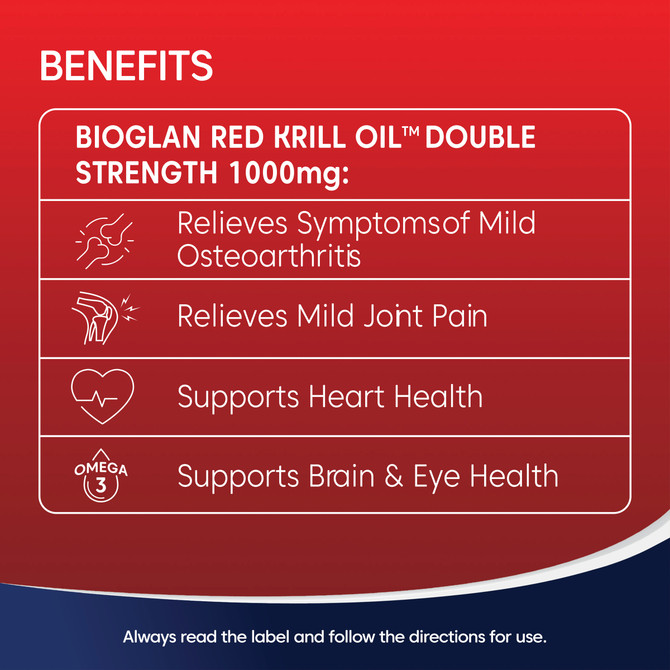 BENEFITS

BIOGLAN RED KRILL OIL™ DOUBLE STRENGTH 1000mg:

Relieves Symptomsof Mild Osteoarthritis

Relieves Mild Joint Pain

Supports Heart Health

OMEGA 3

Supports Brain & Eye Health

Always read the label and follow the directions for use.